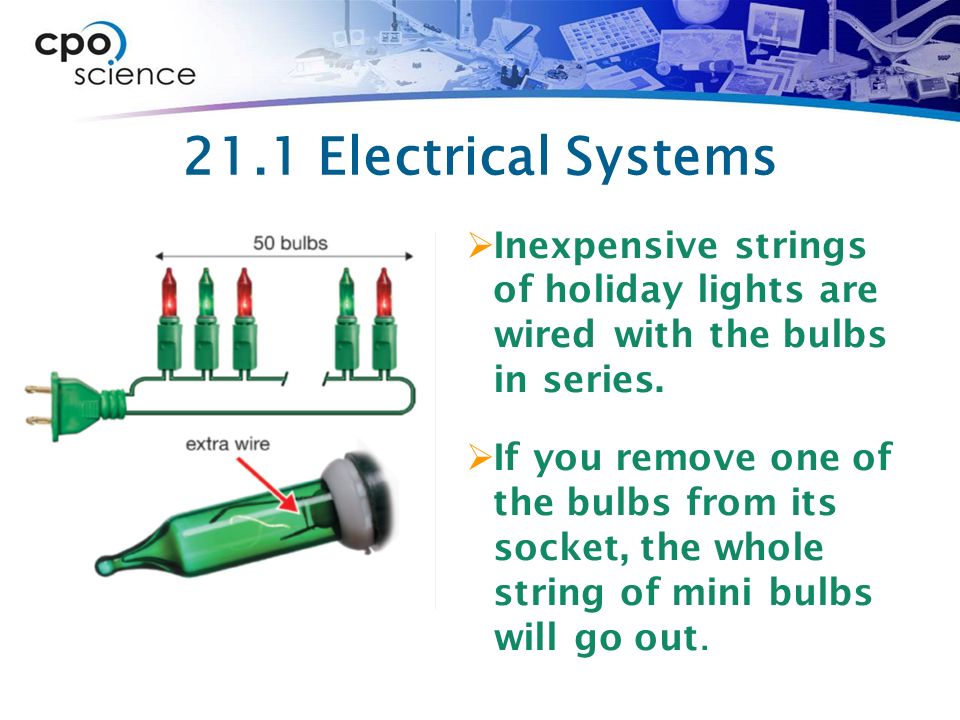 cpo science

21.1 Electrical Systems

50 bulbs

extra wire

➢Inexpensive strings of holiday lights are wired with the bulbs in series.

➢If you remove one of the bulbs from its socket, the whole string of mini bulbs will go out.